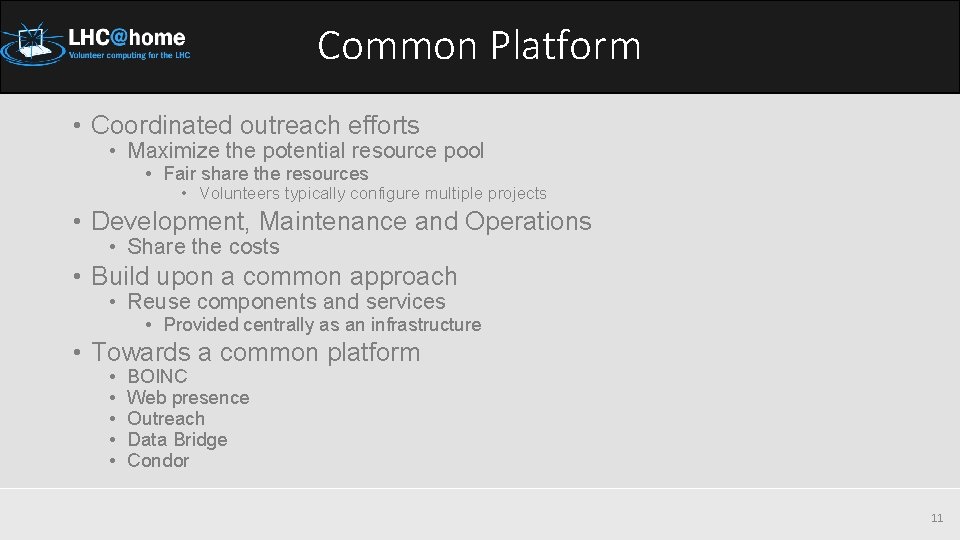 LHC@home
Volunteer computing for the LHC

Common Platform

• Coordinated outreach efforts
  • Maximize the potential resource pool
    • Fair share the resources
      • Volunteers typically configure multiple projects
• Development, Maintenance and Operations
  • Share the costs
• Build upon a common approach
  • Reuse components and services
    • Provided centrally as an infrastructure
• Towards a common platform
  • BOINC
  • Web presence
  • Outreach
  • Data Bridge
  • Condor

11